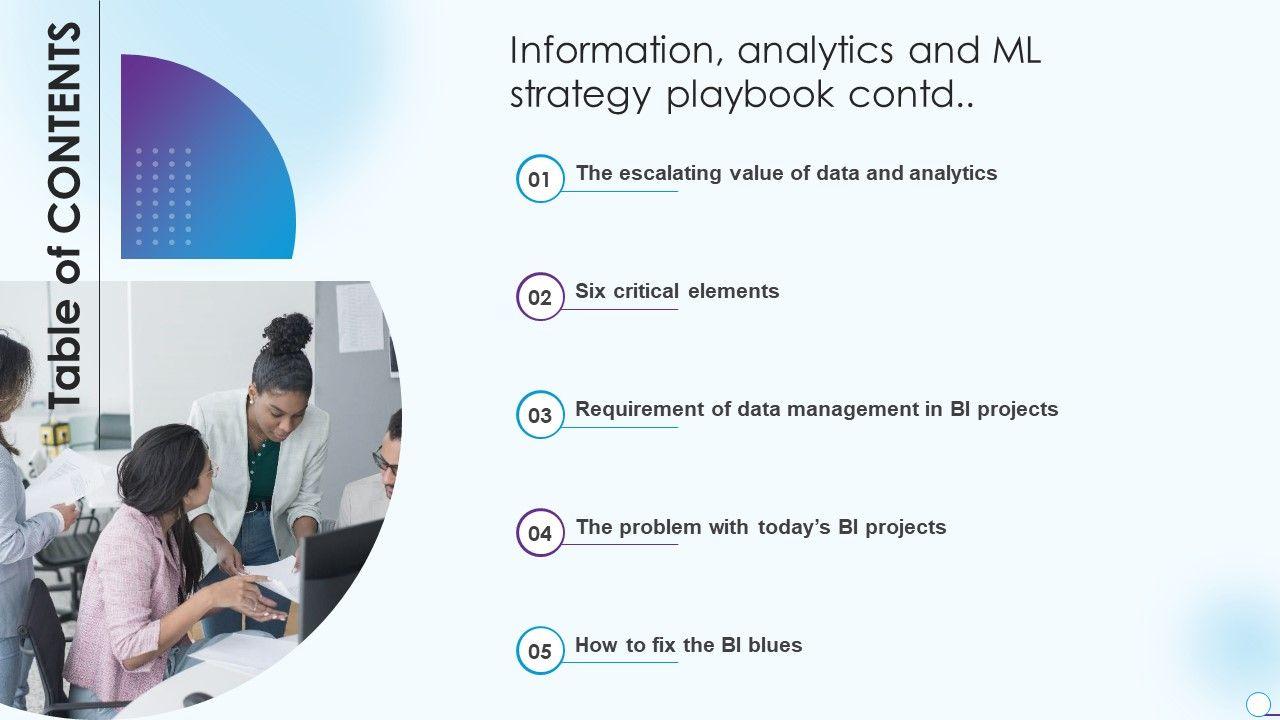 Table of CONTENTS

Information, analytics and ML strategy playbook contd..

01 The escalating value of data and analytics

02 Six critical elements

03 Requirement of data management in BI projects

04 The problem with today's BI projects

05 How to fix the BI blues